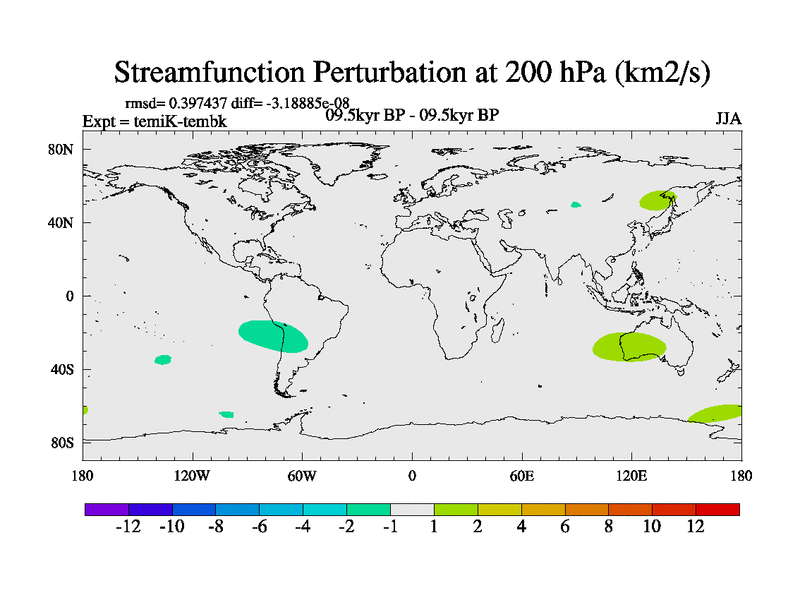 Streamfunction Perturbation at 200 hPa (km2/s)

rmsd= 0.397437 diff= -3.18885e-08
Expt = temiK-tembk
09.5kyr BP - 09.5kyr BP
JJA

80N
40N
0
40S
80S

180
120W
60W
0
60E
120E
180

-12 -10 -8 -6 -4 -2 -1 1 2 4 6 8 10 12